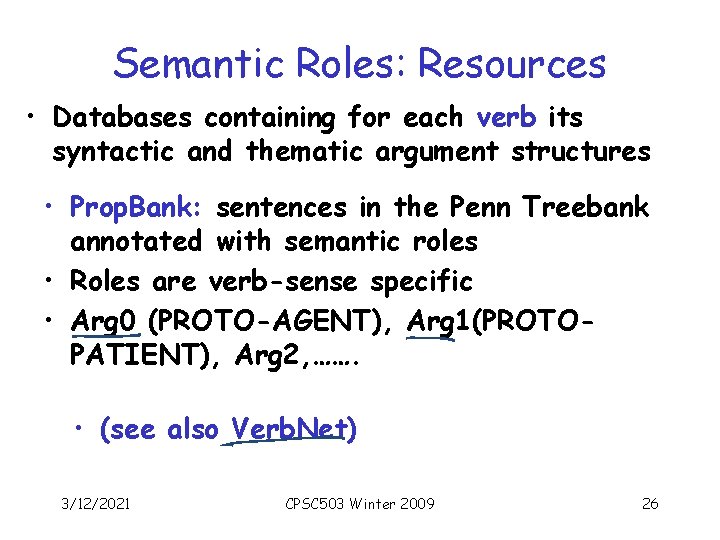 Semantic Roles: Resources

• Databases containing for each verb its syntactic and thematic argument structures

• PropBank: sentences in the Penn Treebank annotated with semantic roles
• Roles are verb-sense specific
• Arg0 (PROTO-AGENT), Arg1(PROTO-PATIENT), Arg2,…….

• (see also VerbNet)

3/12/2021

CPSC503 Winter 2009

26